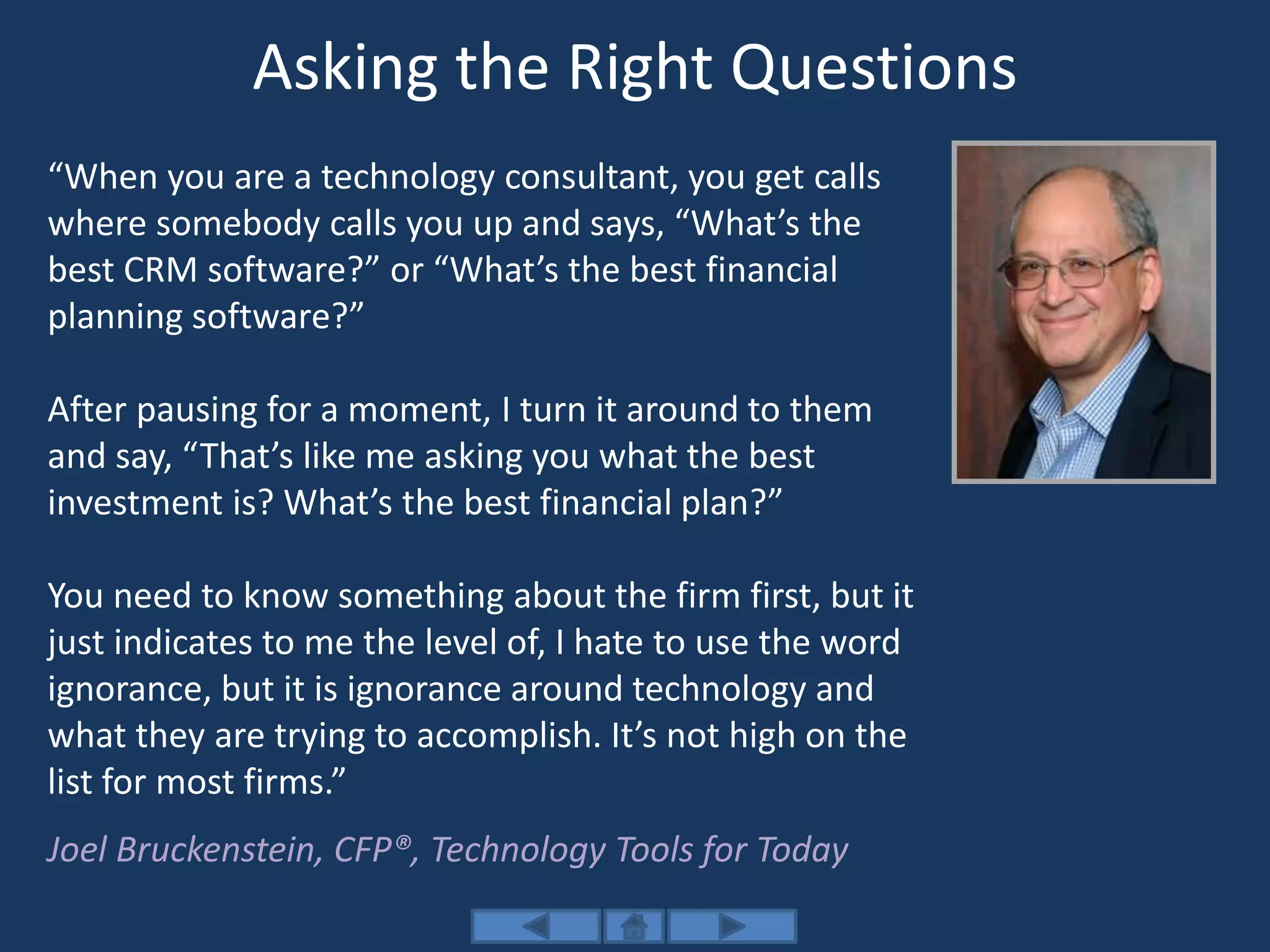 Asking the Right Questions

“When you are a technology consultant, you get calls where somebody calls you up and says, “What’s the best CRM software?” or “What’s the best financial planning software?”

After pausing for a moment, I turn it around to them and say, “That’s like me asking you what the best investment is? What’s the best financial plan?”

You need to know something about the firm first, but it just indicates to me the level of, I hate to use the word ignorance, but it is ignorance around technology and what they are trying to accomplish. It’s not high on the list for most firms.”

Joel Bruckenstein, CFP®, Technology Tools for Today